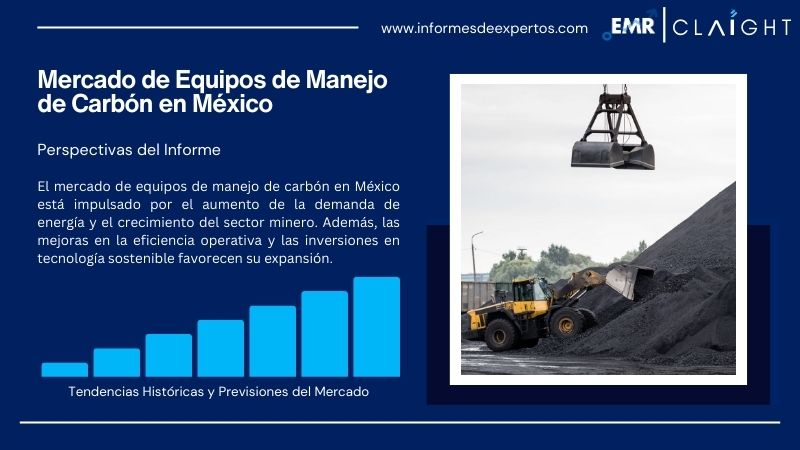 www.informesdeexpertos.com

EMR | CLAIGHT

Mercado de Equipos de Manejo de Carbón en México

Perspectivas del Informe

El mercado de equipos de manejo de carbón en México está impulsado por el aumento de la demanda de energía y el crecimiento del sector minero. Además, las mejoras en la eficiencia operativa y las inversiones en tecnología sostenible favorecen su expansión.

Tendencias Históricas y Previsiones del Mercado